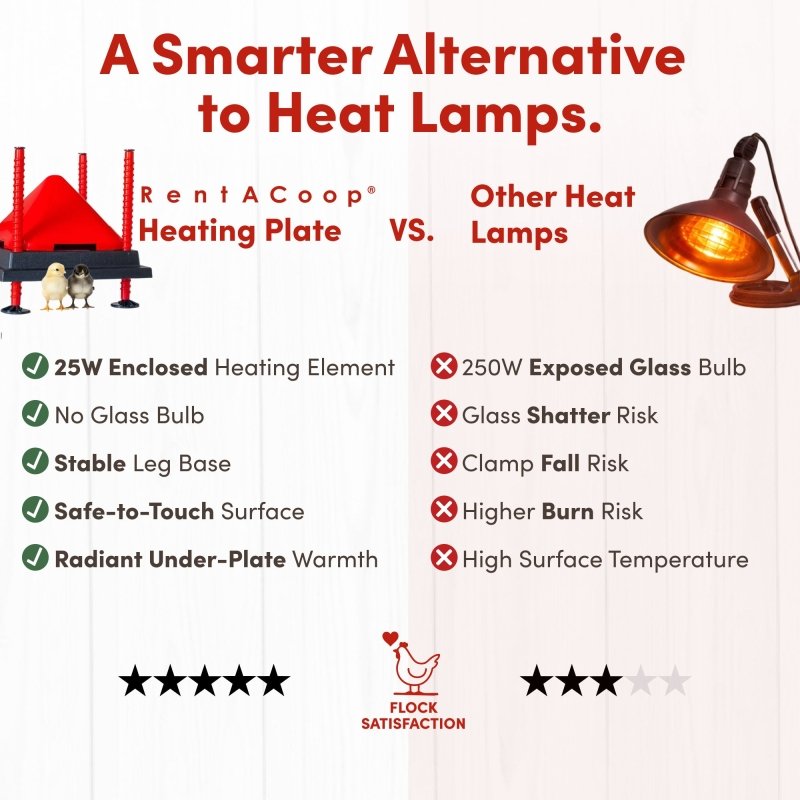 A Smarter Alternative to Heat Lamps.

RentACoop®
Heating Plate

VS.

Other Heat Lamps

25W Enclosed Heating Element
No Glass Bulb
Stable Leg Base
Safe-to-Touch Surface
Radiant Under-Plate Warmth

250W Exposed Glass Bulb
Glass Shatter Risk
Clamp Fall Risk
Higher Burn Risk
High Surface Temperature

★★★★★

FLOCK SATISFACTION

★★★★★